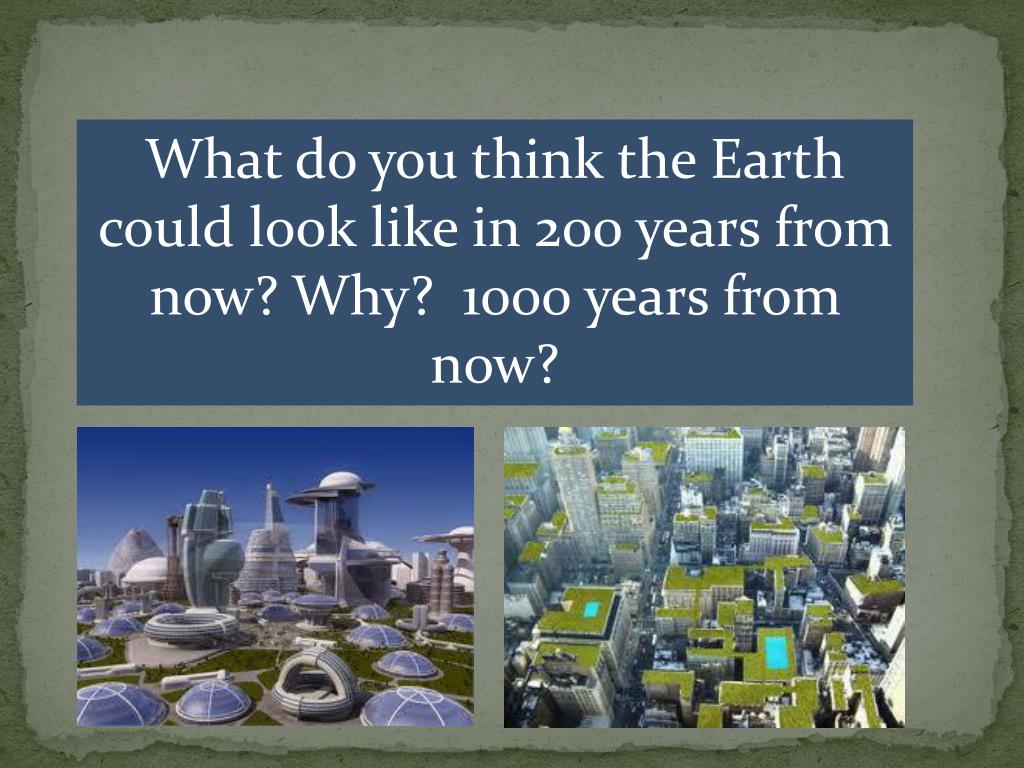 What do you think the Earth could look like in 200 years from now? Why? 1000 years from now?